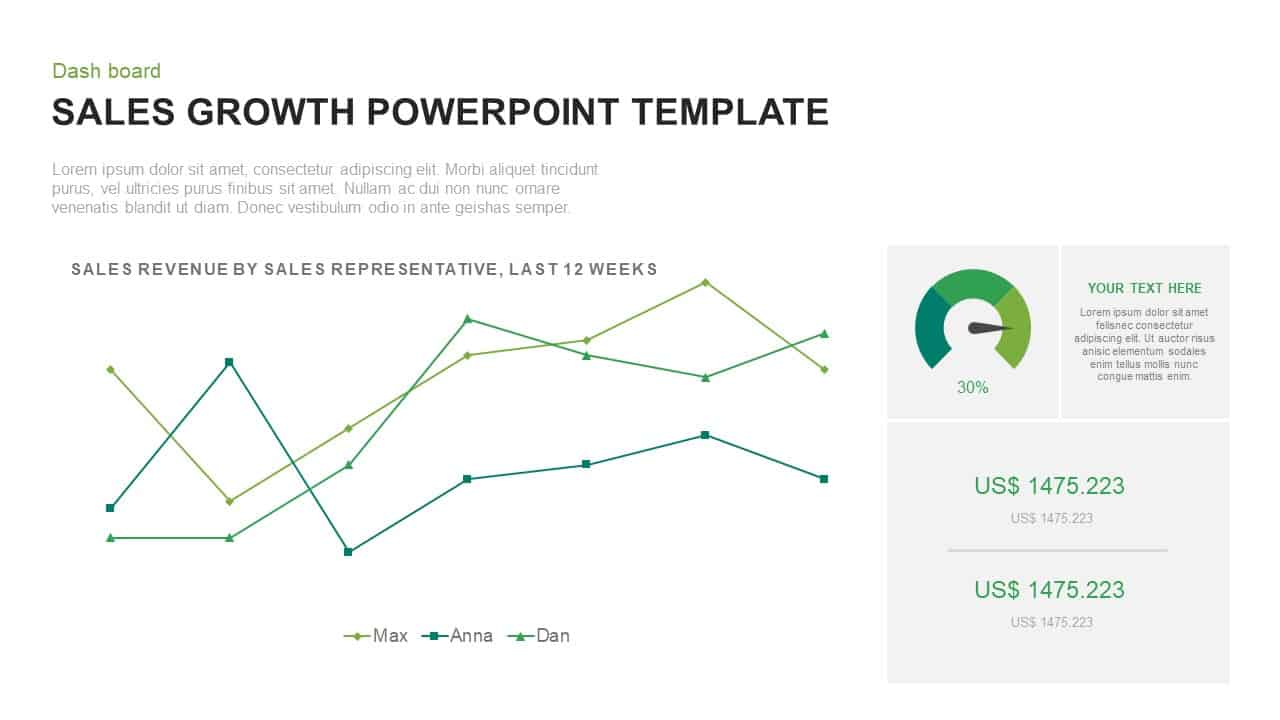 Dash board

SALES GROWTH POWERPOINT TEMPLATE

Lorem ipsum dolor sit amet, consectetur adipiscing elit. Morbi aliquet tincidunt purus, vel ultricies purus finibus sit amet. Nullam ac dui non nunc ornare venenatis blandit ut diam. Donec vestibulum odio in ante geishas semper.

SALES REVENUE BY SALES REPRESENTATIVE, LAST 12 WEEKS

Max Anna Dan

30%

YOUR TEXT HERE

Lorem ipsum dolor sit amet felisnec consectetur adipiscing elit. Ut auctor risus anisic elementum sodales enim tellus mollis nunc congue mattis enim.

US$ 1475.223

US$ 1475.223

US$ 1475.223

US$ 1475.223